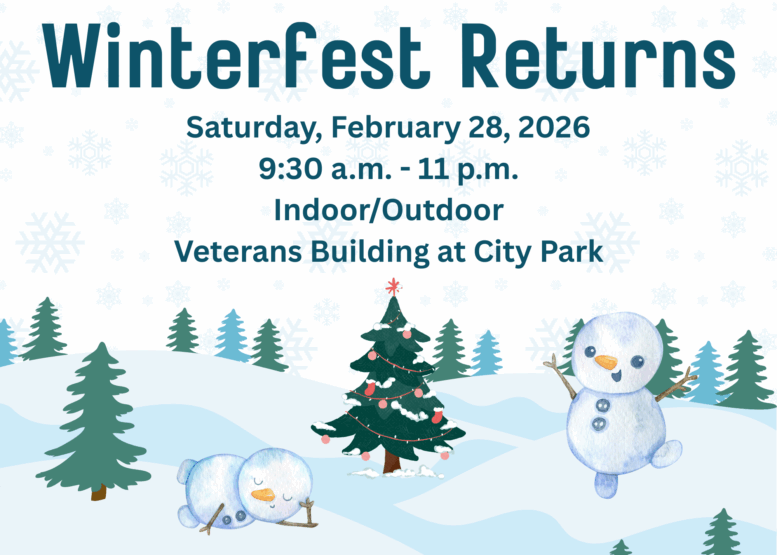 Winterfest Returns

Saturday, February 28, 2026
9:30 a.m. - 11 p.m.
Indoor/Outdoor
Veterans Building at City Park